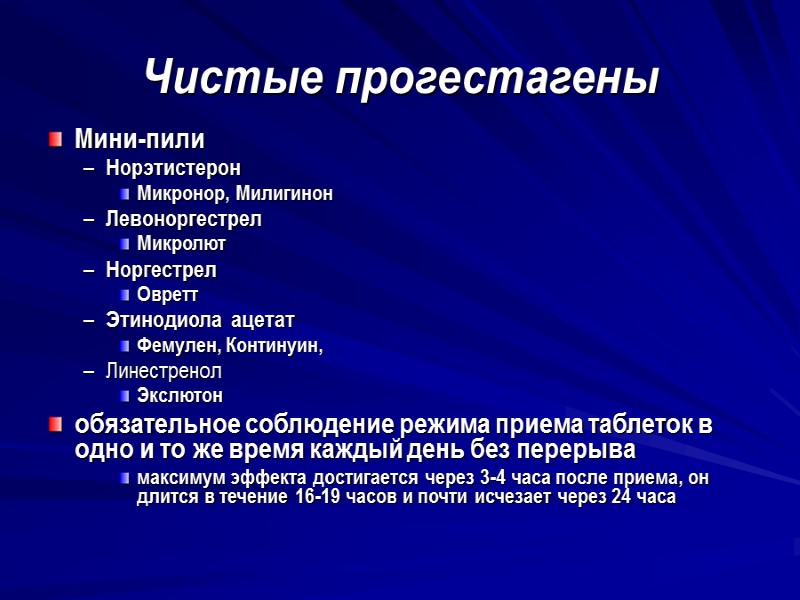 Чистые прогестагены

Мини-пили
– Норэтистерон
Микронор, Милигинон
– Левоноргестрел
Микролют
– Норгестрел
Овретт
– Этинодиола ацетат
Фемулен, Континуин,
– Линестренол
Экслютон

обязательное соблюдение режима приема таблеток в одно и то же время каждый день без перерыва
максимум эффекта достигается через 3-4 часа после приема, он длится в течение 16-19 часов и почти исчезает через 24 часа